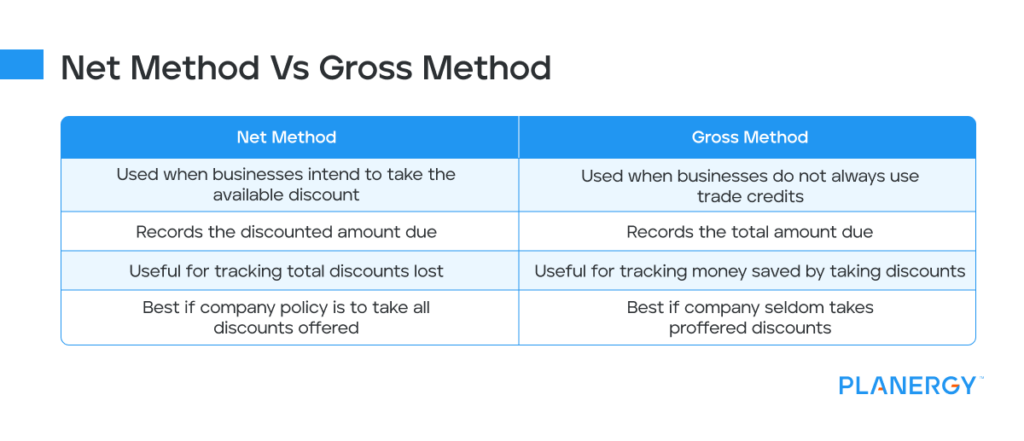 Net Method Vs Gross Method

| Net Method | Gross Method |
|---|---|
| Used when businesses intend to take the available discount | Used when businesses do not always use trade credits |
| Records the discounted amount due | Records the total amount due |
| Useful for tracking total discounts lost | Useful for tracking money saved by taking discounts |
| Best if company policy is to take all discounts offered | Best if company seldom takes proffered discounts |

PLANERGY™